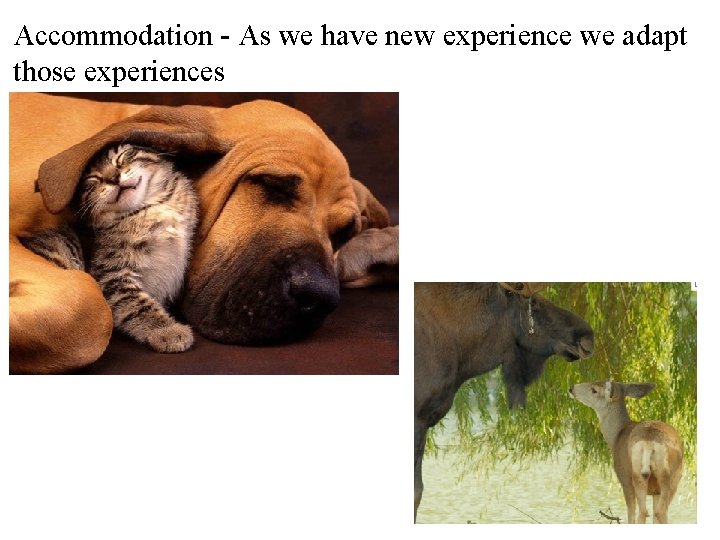 Accommodation - As we have new experience we adapt those experiences